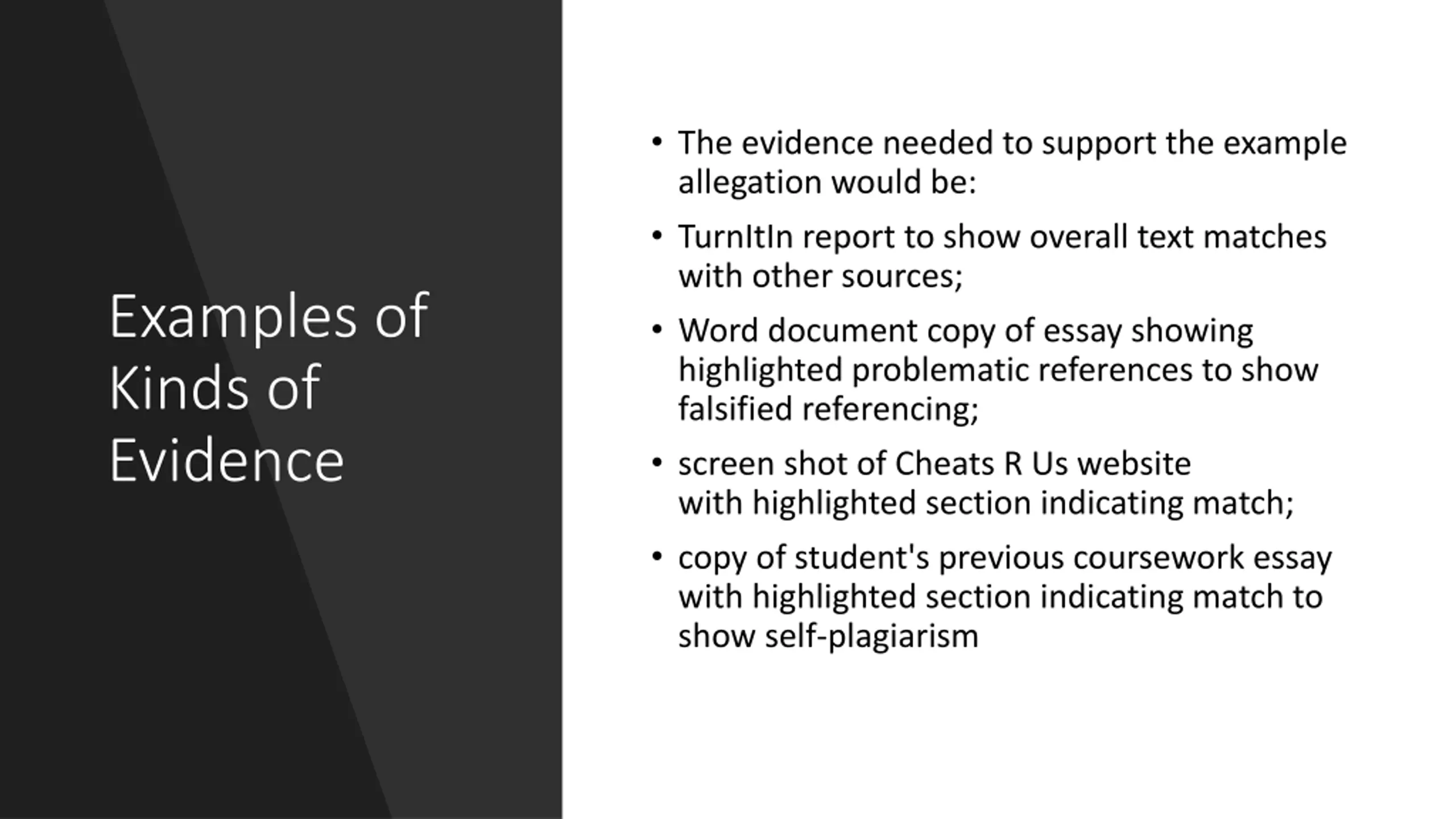 Examples of Kinds of Evidence

• The evidence needed to support the example allegation would be:

• TurnItIn report to show overall text matches with other sources;

• Word document copy of essay showing highlighted problematic references to show falsified referencing;

• screen shot of Cheats R Us website with highlighted section indicating match;

• copy of student's previous coursework essay with highlighted section indicating match to show self-plagiarism